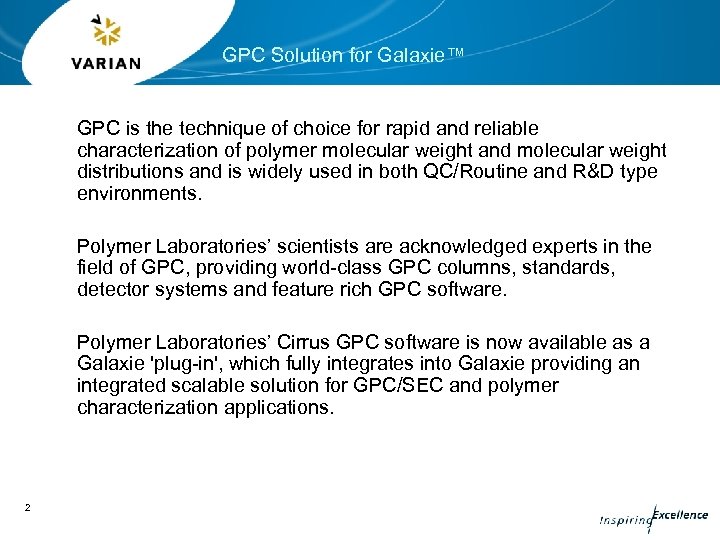 VARIAN

GPC Solution for Galaxie™

GPC is the technique of choice for rapid and reliable characterization of polymer molecular weight and molecular weight distributions and is widely used in both QC/Routine and R&D type environments.

Polymer Laboratories' scientists are acknowledged experts in the field of GPC, providing world-class GPC columns, standards, detector systems and feature rich GPC software.

Polymer Laboratories' Cirrus GPC software is now available as a Galaxie 'plug-in', which fully integrates into Galaxie providing an integrated scalable solution for GPC/SEC and polymer characterization applications.

2

Inspiring Excellence